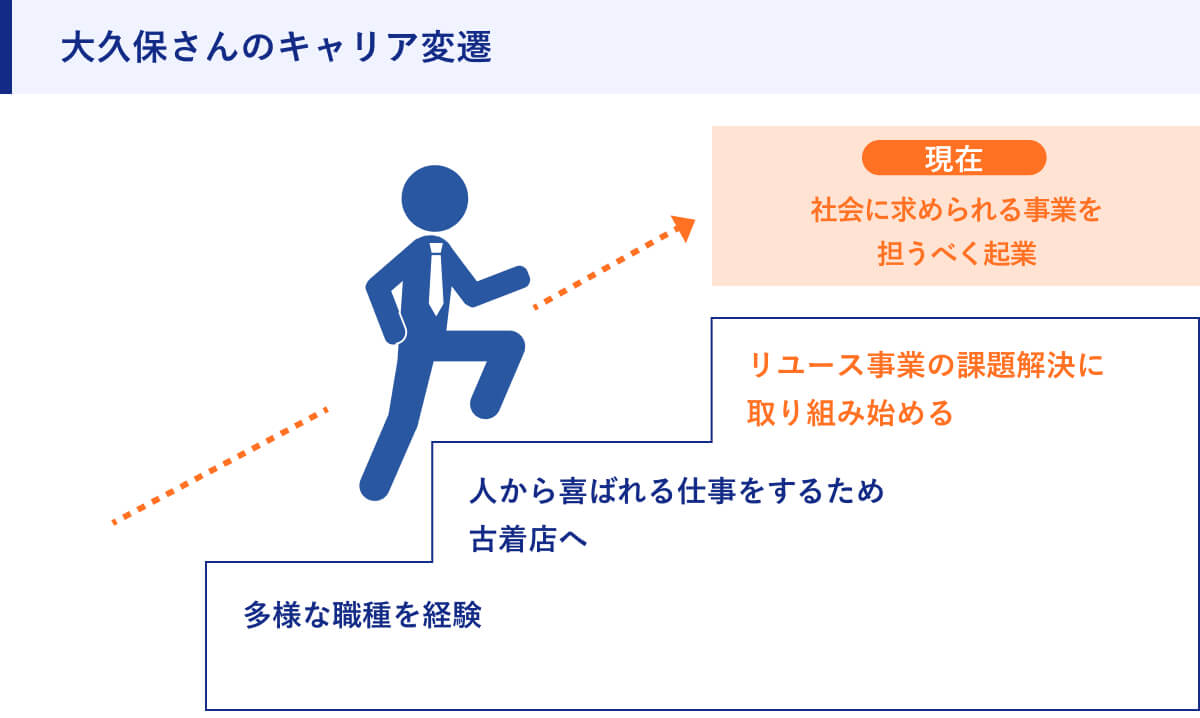 大久保さんのキャリア変遷

現在

社会に求められる事業を担うべく起業

リユース事業の課題解決に取り組み始める

人から喜ばれる仕事をするため古着店へ

多様な職種を経験